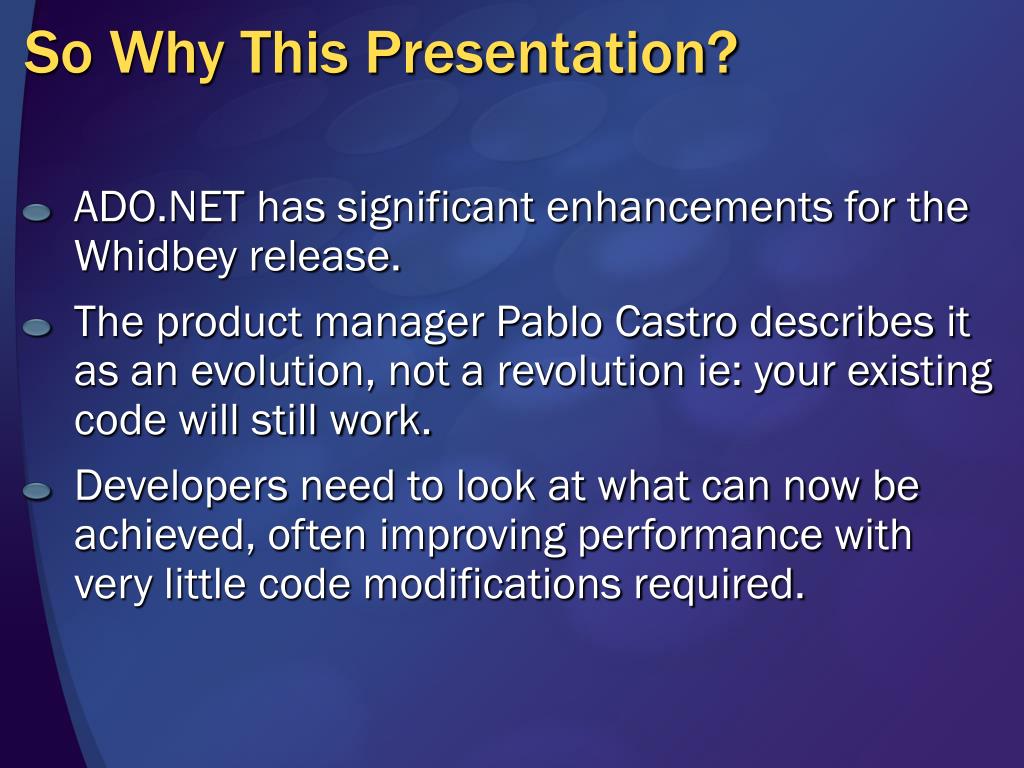 So Why This Presentation?

ADO.NET has significant enhancements for the Whidbey release.

The product manager Pablo Castro describes it as an evolution, not a revolution ie: your existing code will still work.

Developers need to look at what can now be achieved, often improving performance with very little code modifications required.